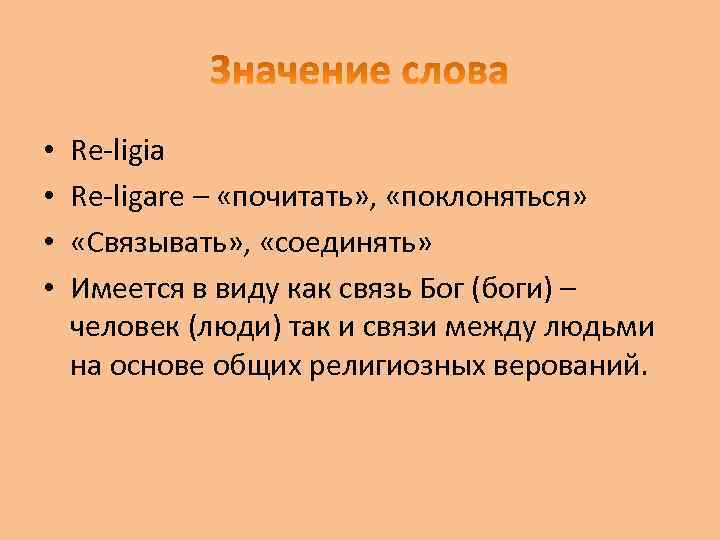 Значение слова

• Re-ligia
• Re-ligare – «почитать», «поклоняться»
• «Связывать», «соединять»
• Имеется в виду как связь Бог (боги) – человек (люди) так и связи между людьми на основе общих религиозных верований.